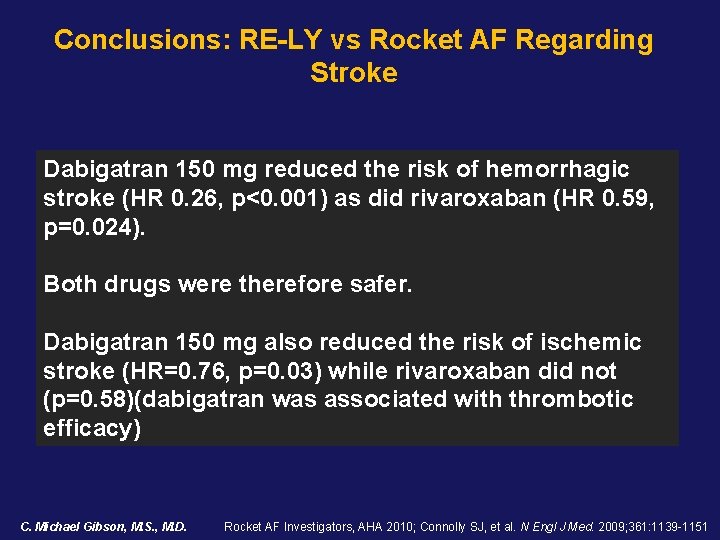 Conclusions: RE-LY vs Rocket AF Regarding Stroke

Dabigatran 150 mg reduced the risk of hemorrhagic stroke (HR 0.26, p<0.001) as did rivaroxaban (HR 0.59, p=0.024).

Both drugs were therefore safer.

Dabigatran 150 mg also reduced the risk of ischemic stroke (HR=0.76, p=0.03) while rivaroxaban did not (p=0.58)(dabigatran was associated with thrombotic efficacy)

C. Michael Gibson, M.S., M.D.

Rocket AF Investigators, AHA 2010; Connolly SJ, et al. N Engl J Med. 2009;361:1139-1151